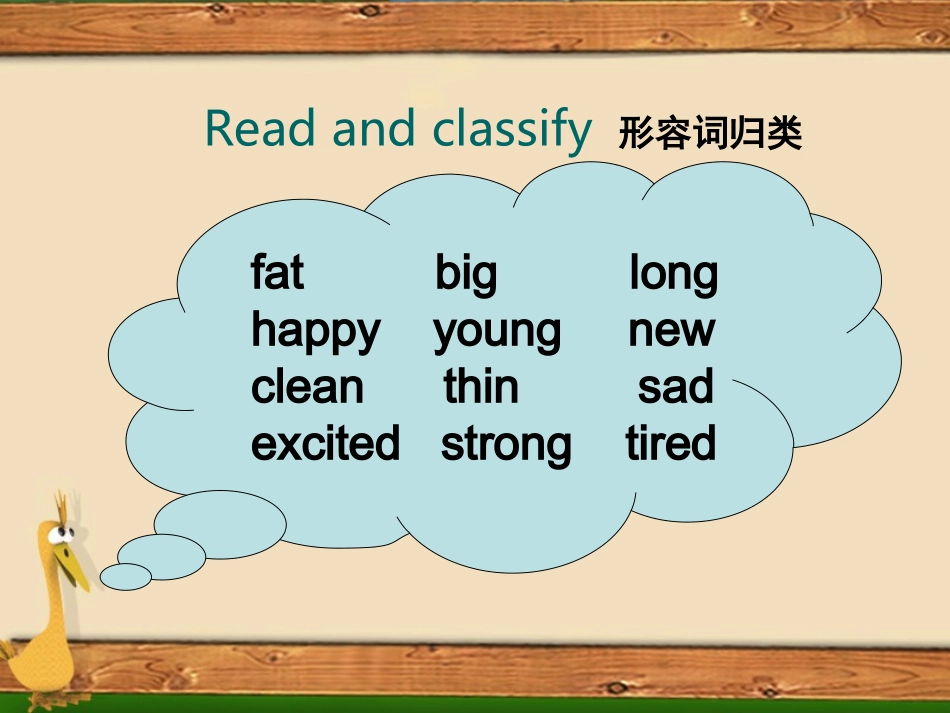 Read and classify 形容词归类

fat big long
happy young new
clean thin sad
excited strong tired